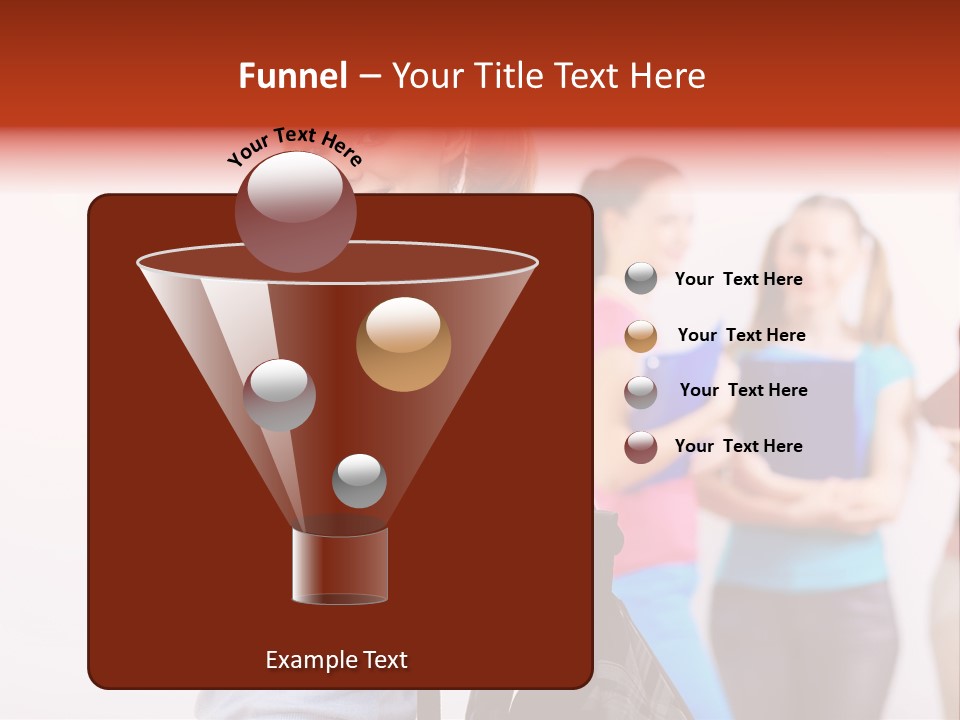 Funnel – Your Title Text Here

Your Text Here

Your Text Here

Your Text Here

Your Text Here

Your Text Here

Example Text